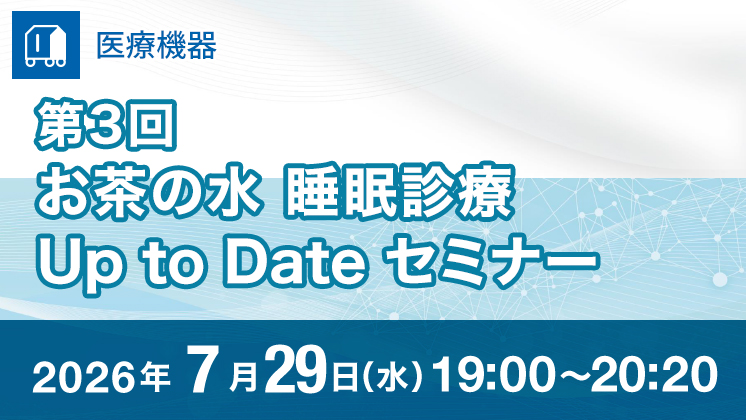 医療機器

第3回
お茶の水 睡眠診療
Up to Date セミナー

2026年 7月29日(水) 19:00～20:20